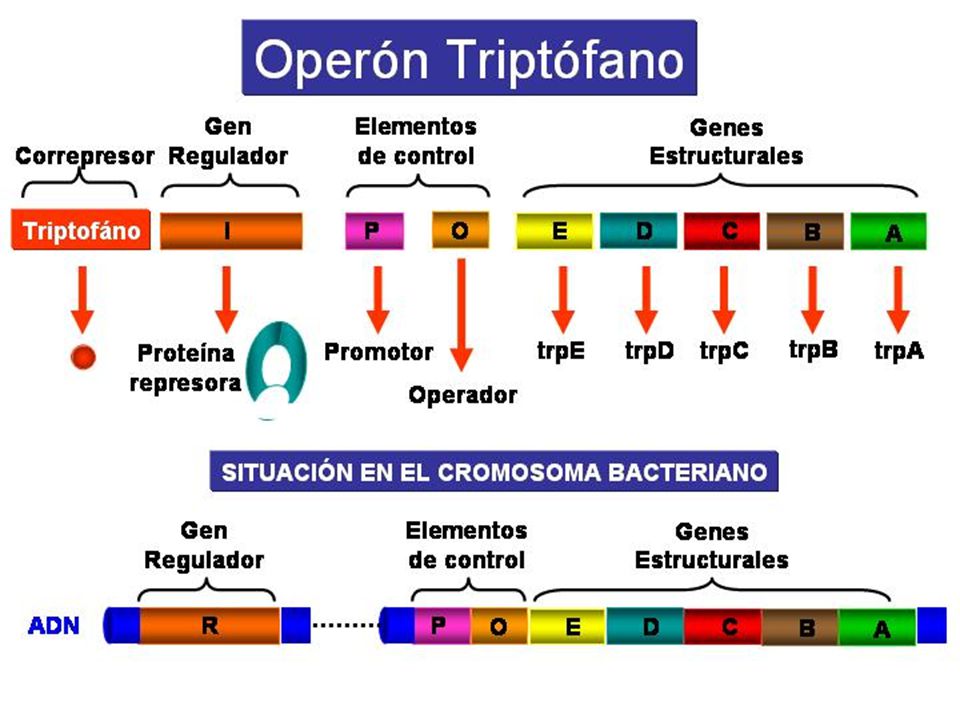 Operón Triptófano

Correpresor

Gen Regulador

Elementos de control

Genes Estructurales

Triptofáno

I

P

O

E

D

C

B

A

Proteína represora

Promotor

Operador

trpE

trpD

trpC

trpB

trpA

SITUACIÓN EN EL CROMOSOMA BACTERIANO

Gen Regulador

Elementos de control

Genes Estructurales

ADN

R

P

O

E

D

C

B

A